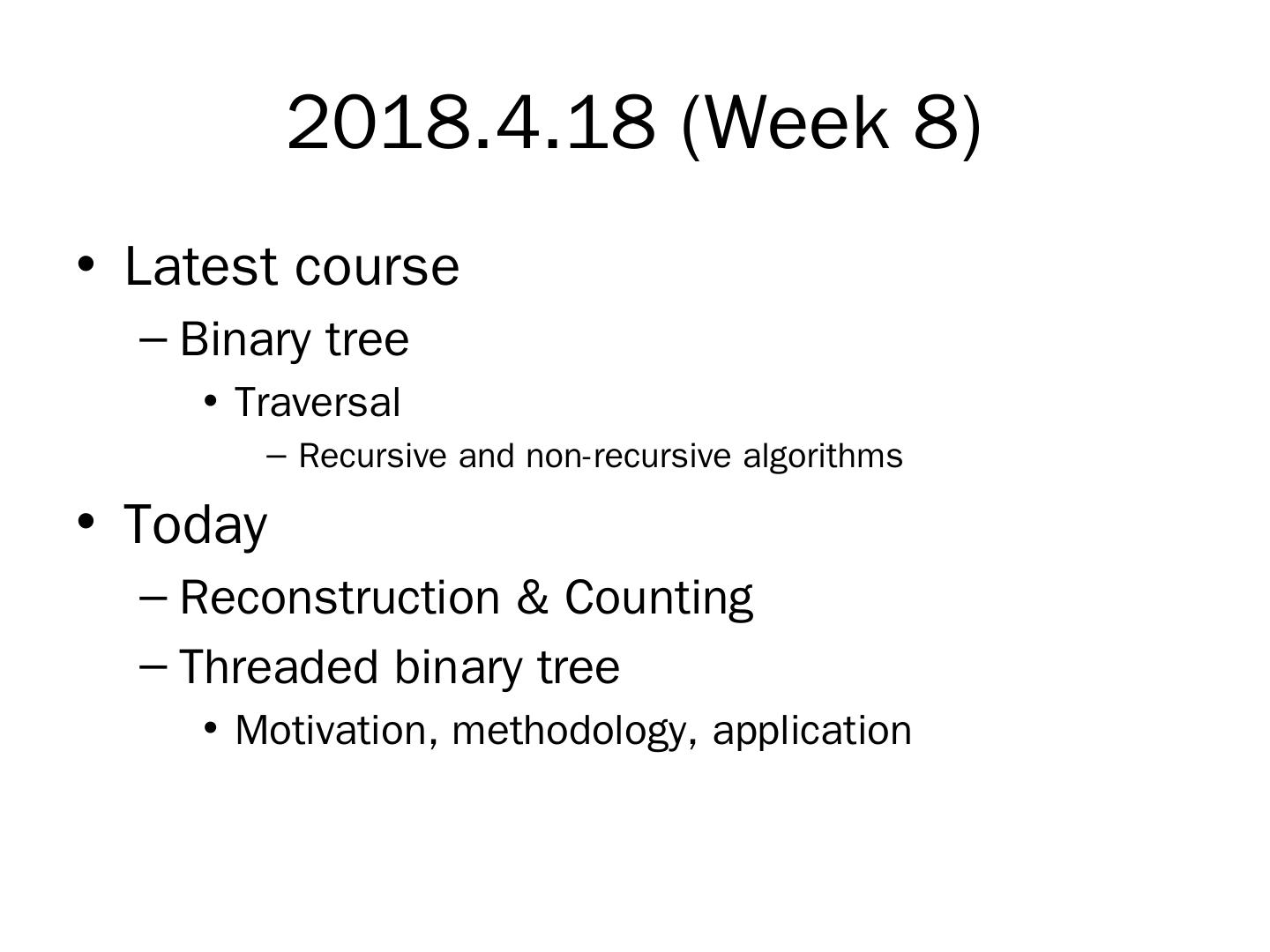 2018.4.18 (Week 8)

• Latest course
– Binary tree
• Traversal
– Recursive and non-recursive algorithms

• Today
– Reconstruction & Counting
– Threaded binary tree
• Motivation, methodology, application